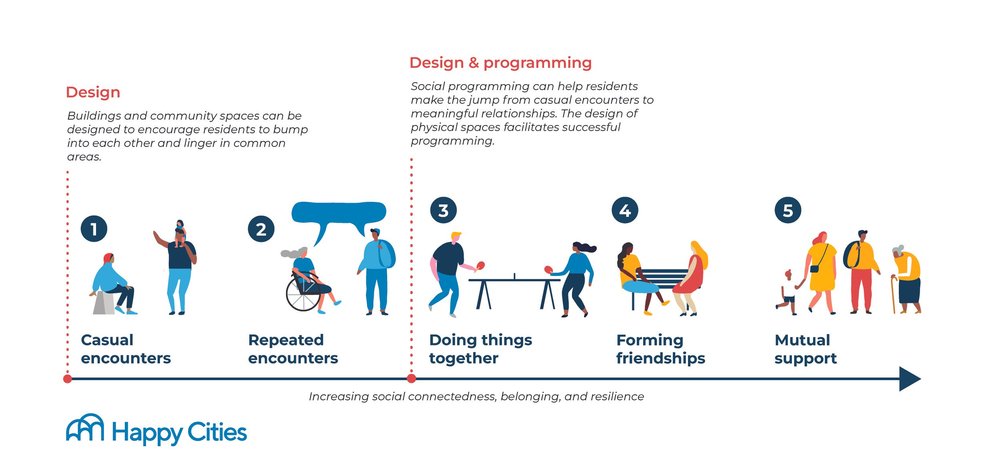 Design

Buildings and community spaces can be designed to encourage residents to bump into each other and linger in common areas.

Design & programming

Social programming can help residents make the jump from casual encounters to meaningful relationships. The design of physical spaces facilitates successful programming.

1

Casual encounters

2

Repeated encounters

3

Doing things together

4

Forming friendships

5

Mutual support

Increasing social connectedness, belonging, and resilience

Happy Cities